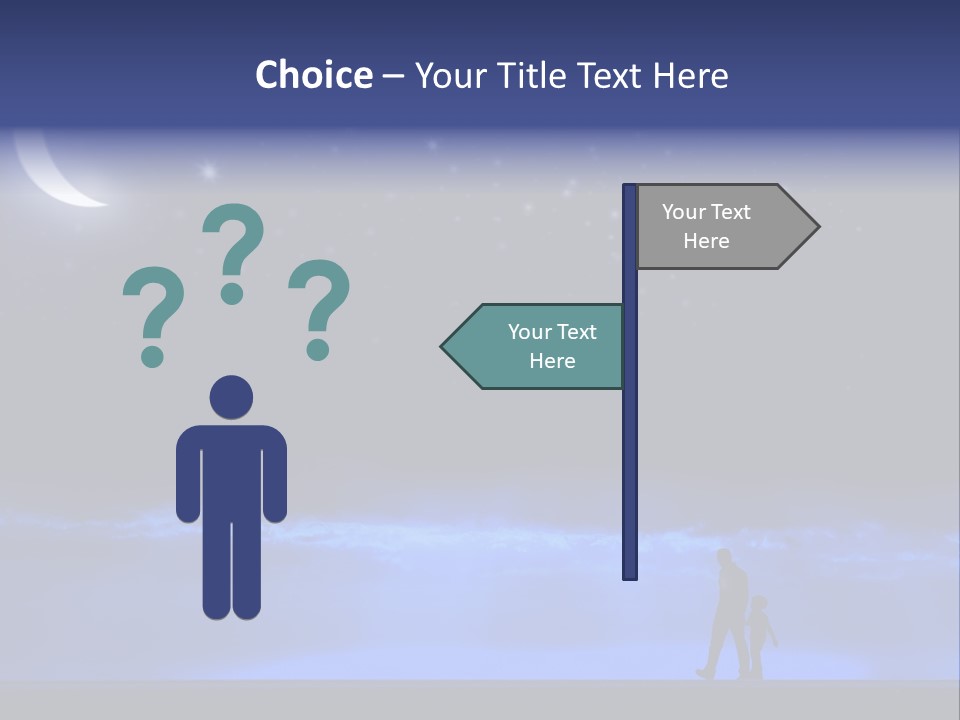 Choice – Your Title Text Here

? ? ?

Your Text Here

Your Text Here